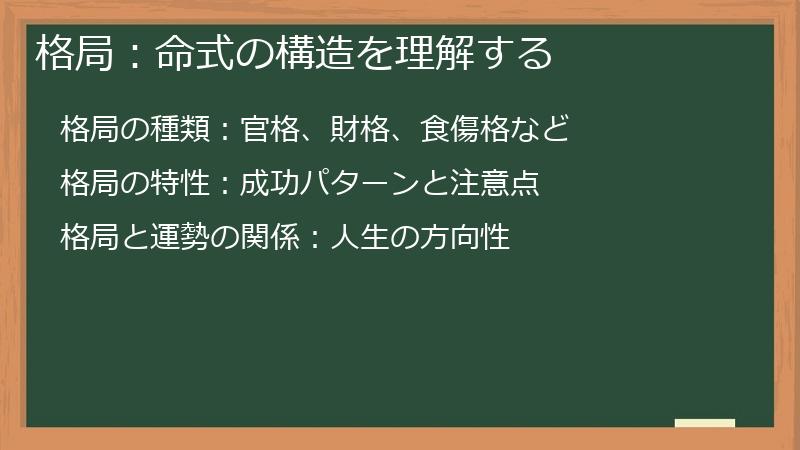 格局：命式の構造を理解する

格局の種類：官格、財格、食傷格など

格局の特性：成功パターンと注意点

格局と運勢の関係：人生の方向性